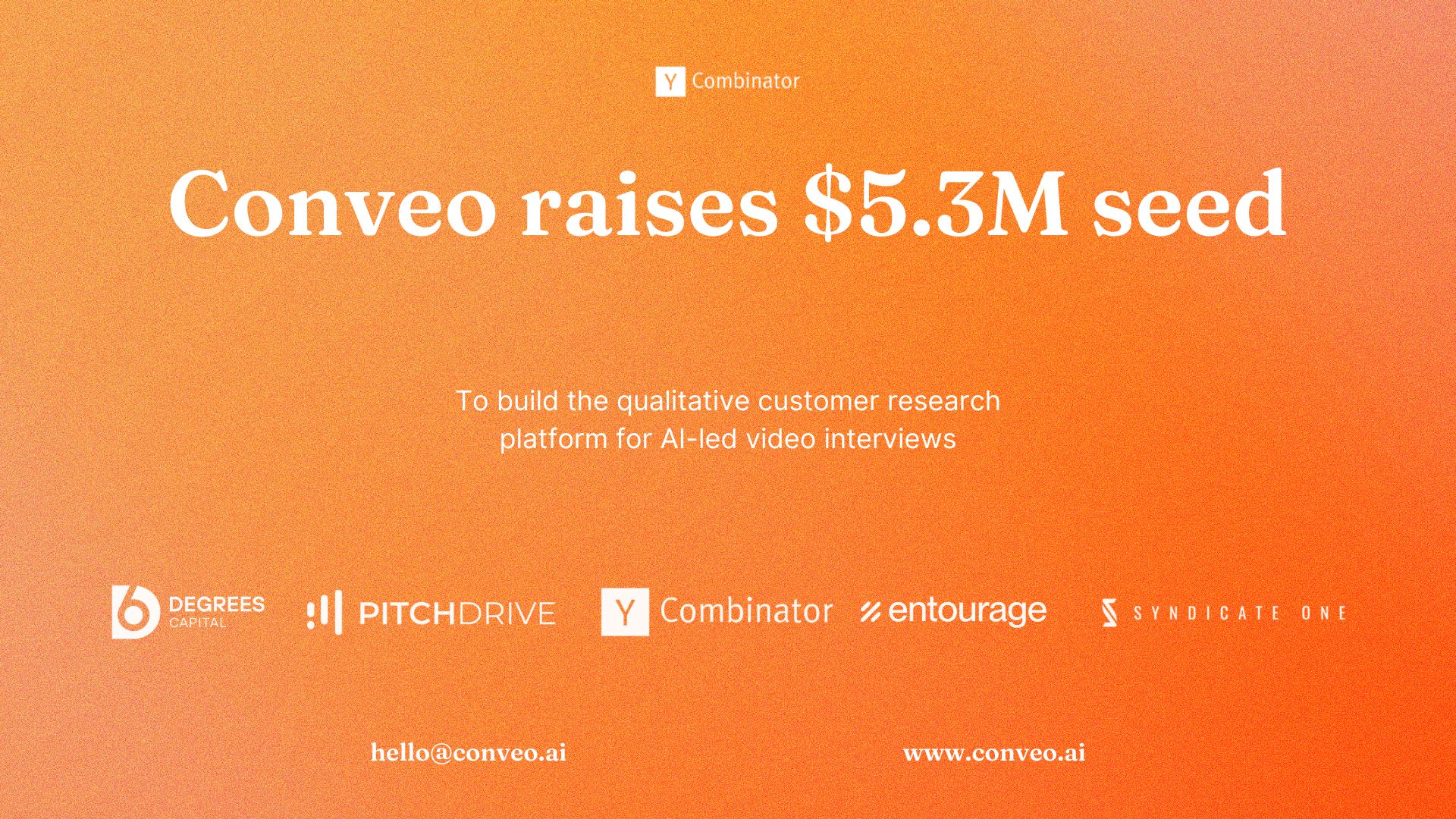 Y Combinator

Conveo raises $5.3M seed

To build the qualitative customer research platform for AI-led video interviews

6 DEGREES CAPITAL

PITCHDRIVE

Y Combinator

entourage

SYNDICATE ONE

hello@conveo.ai

www.conveo.ai